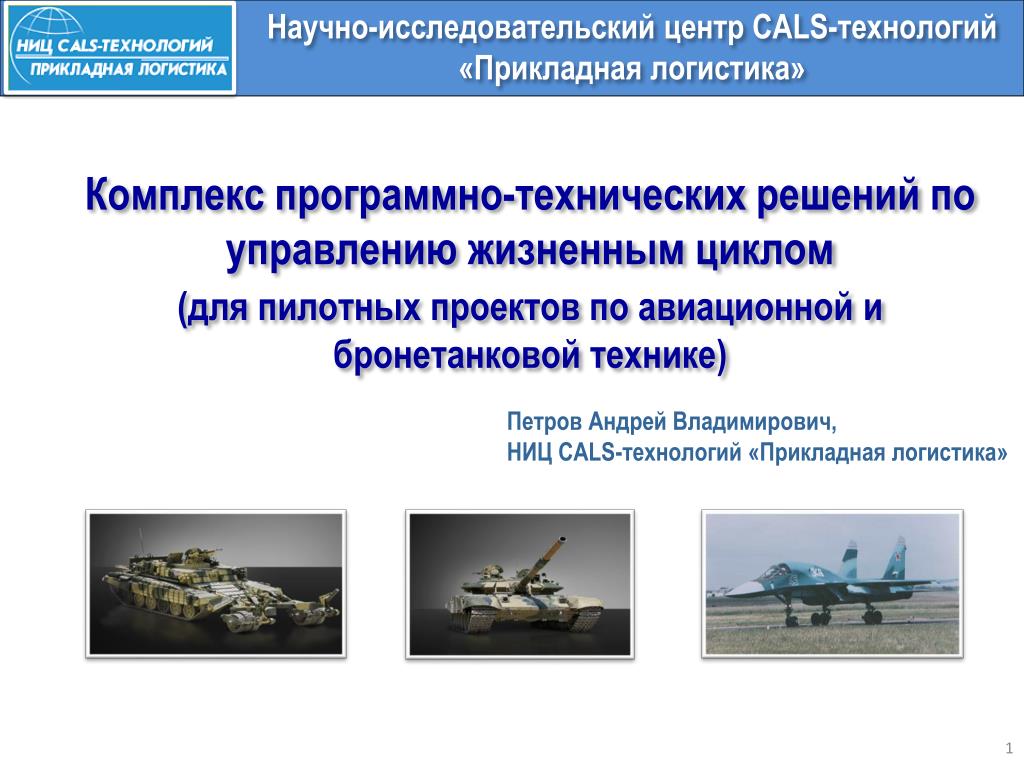 НИЦ CALS-ТЕХНОЛОГИЙ
ПРИКЛАДНАЯ ЛОГИСТИКА

Научно-исследовательский центр CALS-технологий «Прикладная логистика»

Комплекс программно-технических решений по управлению жизненным циклом
(для пилотных проектов по авиационной и бронетанковой технике)

Петров Андрей Владимирович,
НИЦ CALS-технологий «Прикладная логистика»

1